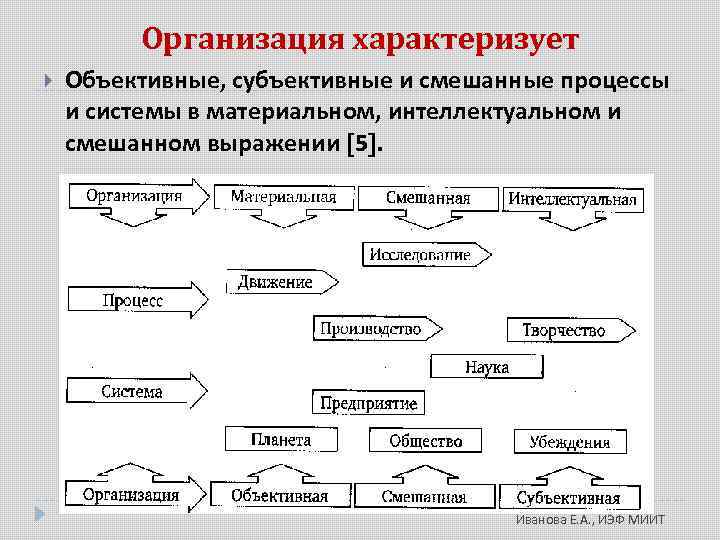 Организация характеризует

Объективные, субъективные и смешанные процессы и системы в материальном, интеллектуальном и смешанном выражении [5].

Организация
Материальная
Смешанная
Интеллектуальная
Исследование
Движение
Процесс
Производство
Творчество
Наука
Система
Предприятие
Планета
Общество
Убеждения
Организация
Объективная
Смешанная
Субъективная

Иванова Е.А., ИЭФ МИИТ